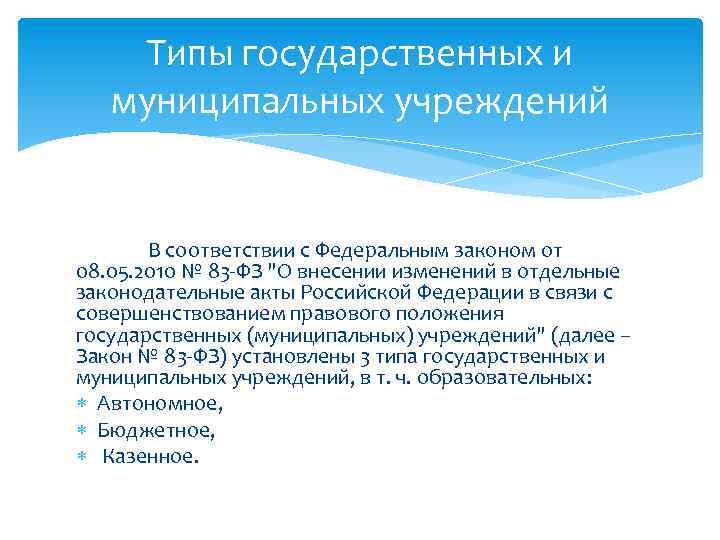 Типы государственных и муниципальных учреждений

В соответствии с Федеральным законом от 08.05.2010 № 83-ФЗ "О внесении изменений в отдельные законодательные акты Российской Федерации в связи с совершенствованием правового положения государственных (муниципальных) учреждений" (далее – Закон № 83-ФЗ) установлены 3 типа государственных и муниципальных учреждений, в т. ч. образовательных:

* Автономное,
* Бюджетное,
* Казенное.